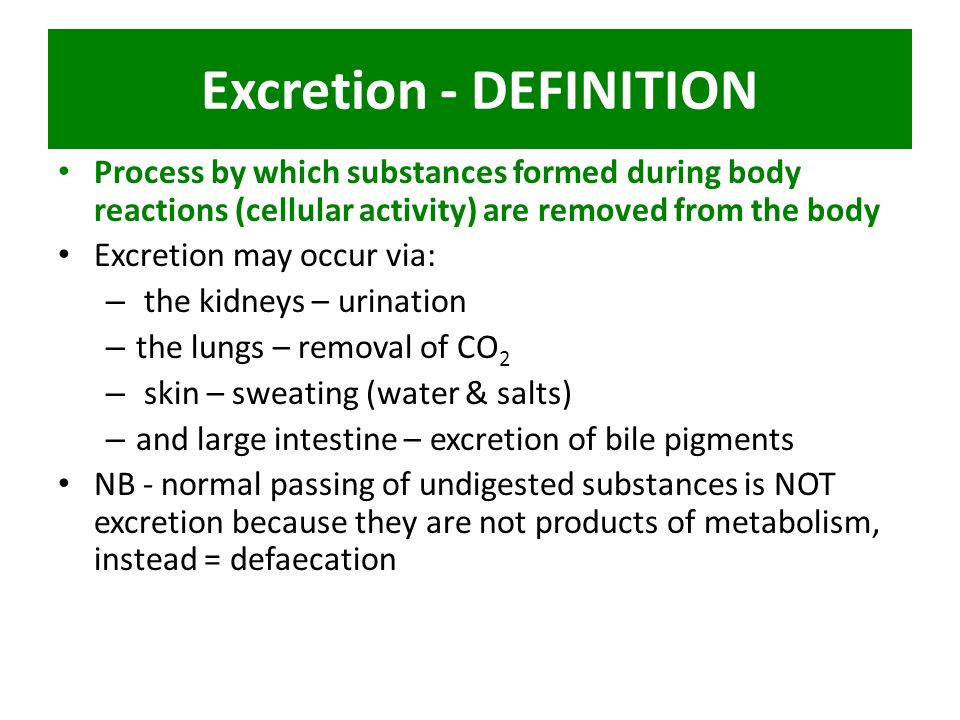 Excretion - DEFINITION

• Process by which substances formed during body reactions (cellular activity) are removed from the body
• Excretion may occur via:
– the kidneys – urination
– the lungs – removal of $CO_2$
– skin – sweating (water & salts)
– and large intestine – excretion of bile pigments
• NB - normal passing of undigested substances is NOT excretion because they are not products of metabolism, instead = defaecation